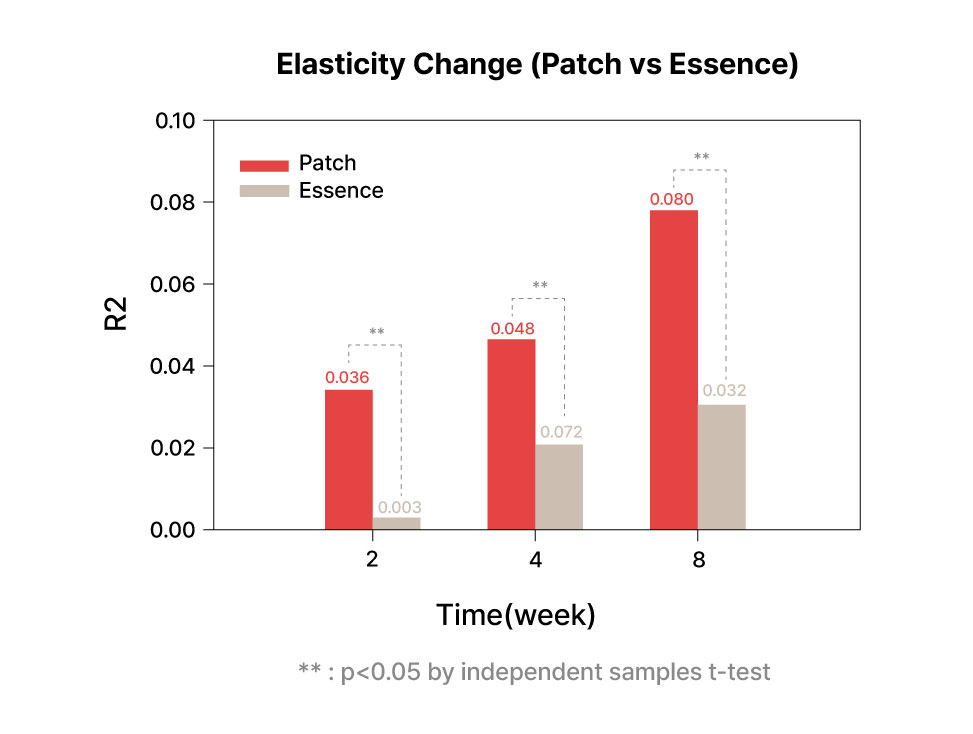 Elasticity Change (Patch vs Essence)

Patch
Essence

0.10
0.08
0.06
0.04
0.02
0.00

R2

**
0.036
0.003

**
0.048
0.072

**
0.080
0.032

2
4
8

Time(week)

** : p<0.05 by independent samples t-test